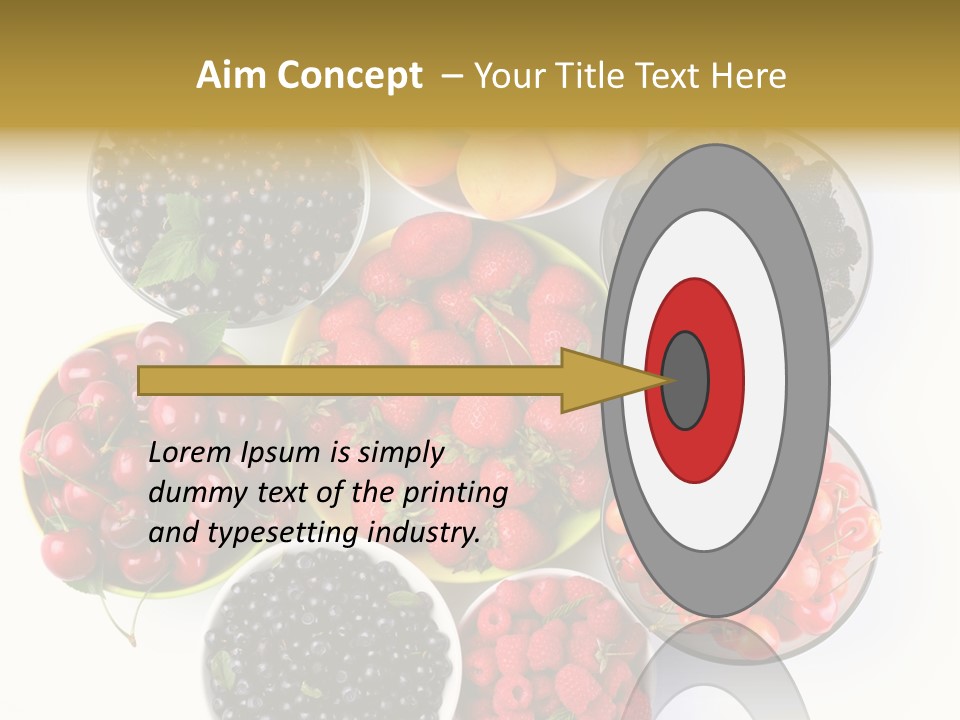 Aim Concept – Your Title Text Here

Lorem Ipsum is simply dummy text of the printing and typesetting industry.